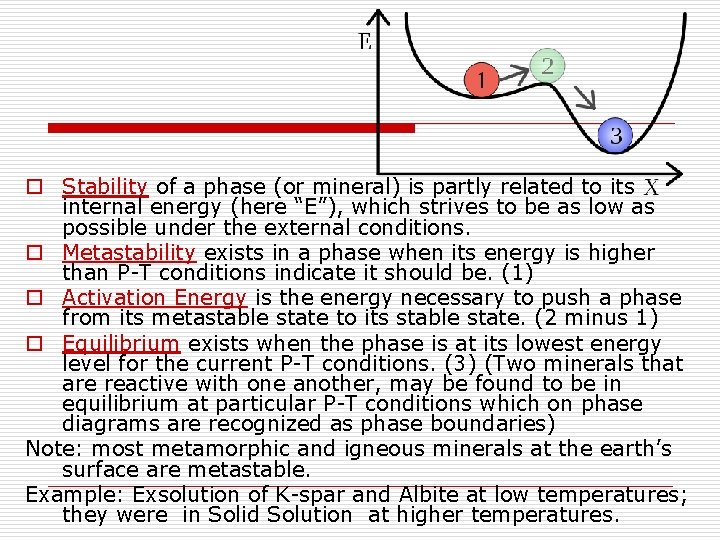 E

1

2

3

X

□ Stability of a phase (or mineral) is partly related to its internal energy (here “E”), which strives to be as low as possible under the external conditions.

□ Metastability exists in a phase when its energy is higher than P-T conditions indicate it should be. (1)

□ Activation Energy is the energy necessary to push a phase from its metastable state to its stable state. (2 minus 1)

□ Equilibrium exists when the phase is at its lowest energy level for the current P-T conditions. (3) (Two minerals that are reactive with one another, may be found to be in equilibrium at particular P-T conditions which on phase diagrams are recognized as phase boundaries)

Note: most metamorphic and igneous minerals at the earth’s surface are metastable.

Example: Exsolution of K-spar and Albite at low temperatures; they were in Solid Solution at higher temperatures.